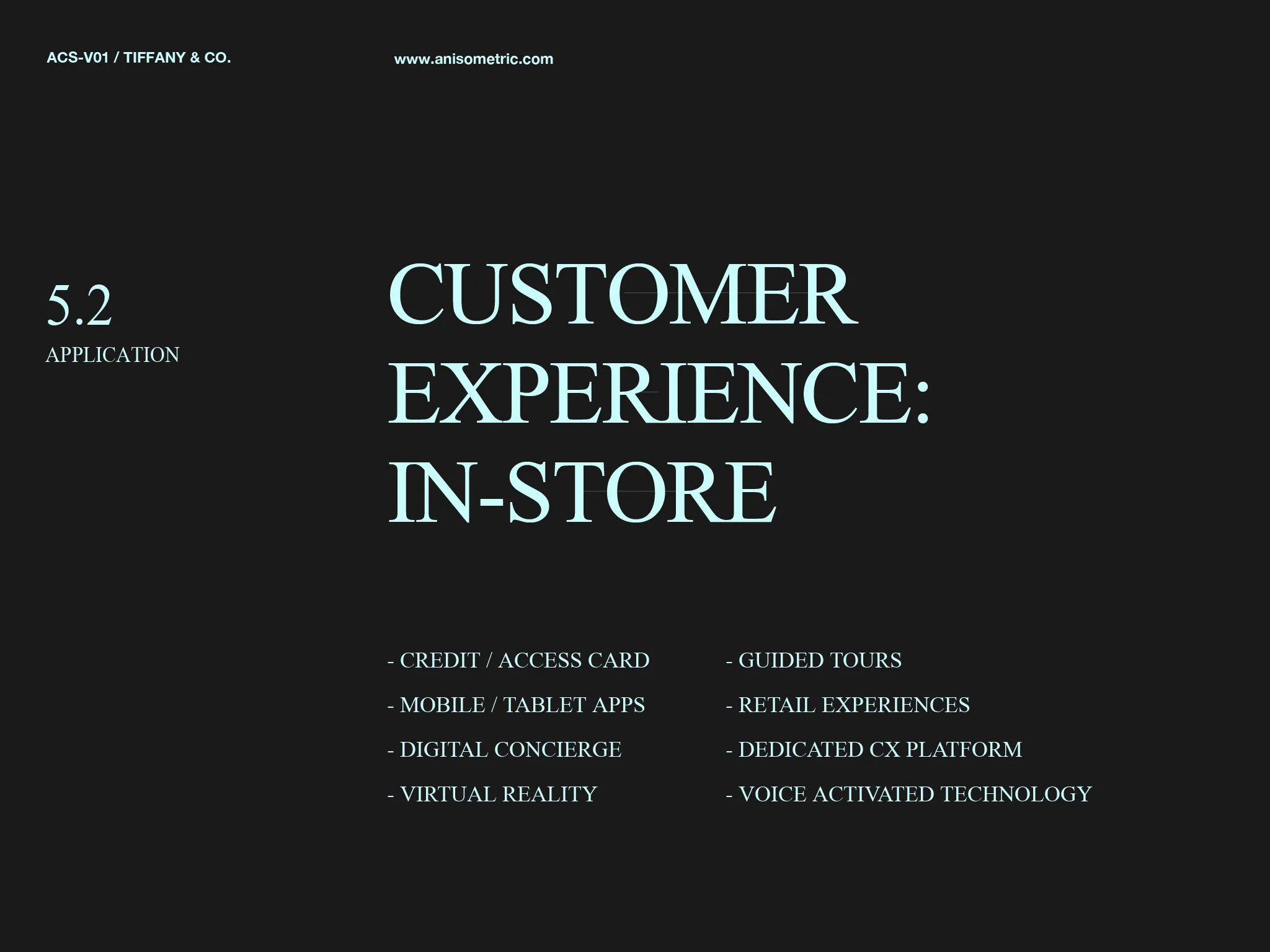 ACS-V01 / TIFFANY & CO.

www.anisometric.com

5.2
APPLICATION

CUSTOMER EXPERIENCE: IN-STORE

- CREDIT / ACCESS CARD
- MOBILE / TABLET APPS
- DIGITAL CONCIERGE
- VIRTUAL REALITY

- GUIDED TOURS
- RETAIL EXPERIENCES
- DEDICATED CX PLATFORM
- VOICE ACTIVATED TECHNOLOGY